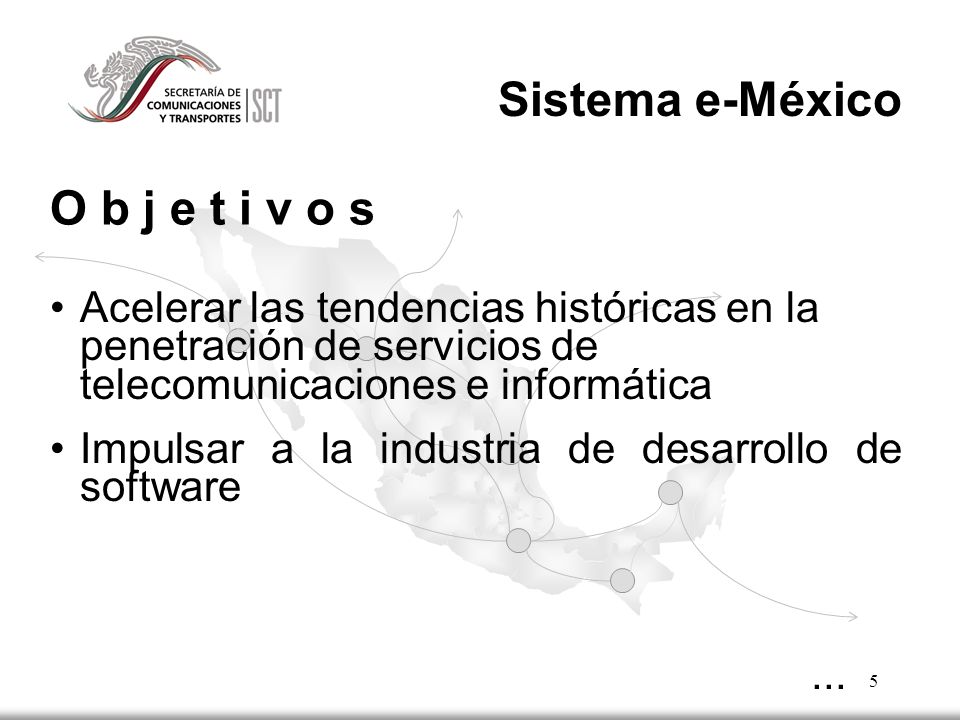 SECRETARÍA DE COMUNICACIONES Y TRANSPORTES SCT

Sistema e-México

O b j e t i v o s

• Acelerar las tendencias históricas en la penetración de servicios de telecomunicaciones e informática

• Impulsar a la industria de desarrollo de software

…

5